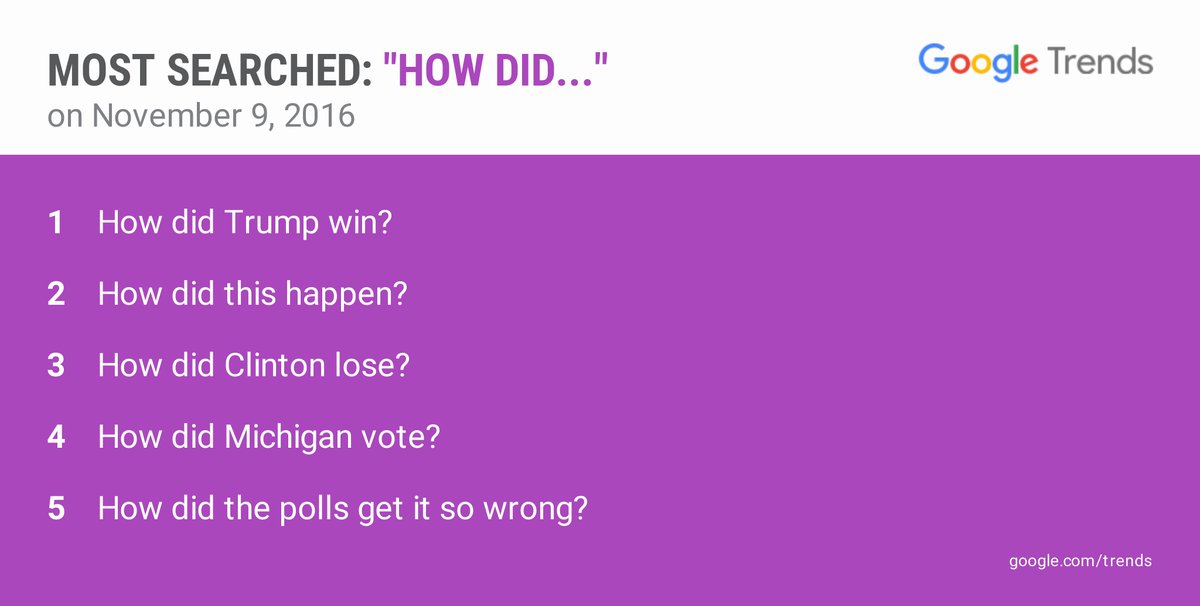 MOST SEARCHED: "HOW DID..."
on November 9, 2016

Google Trends

1 How did Trump win?

2 How did this happen?

3 How did Clinton lose?

4 How did Michigan vote?

5 How did the polls get it so wrong?

google.com/trends